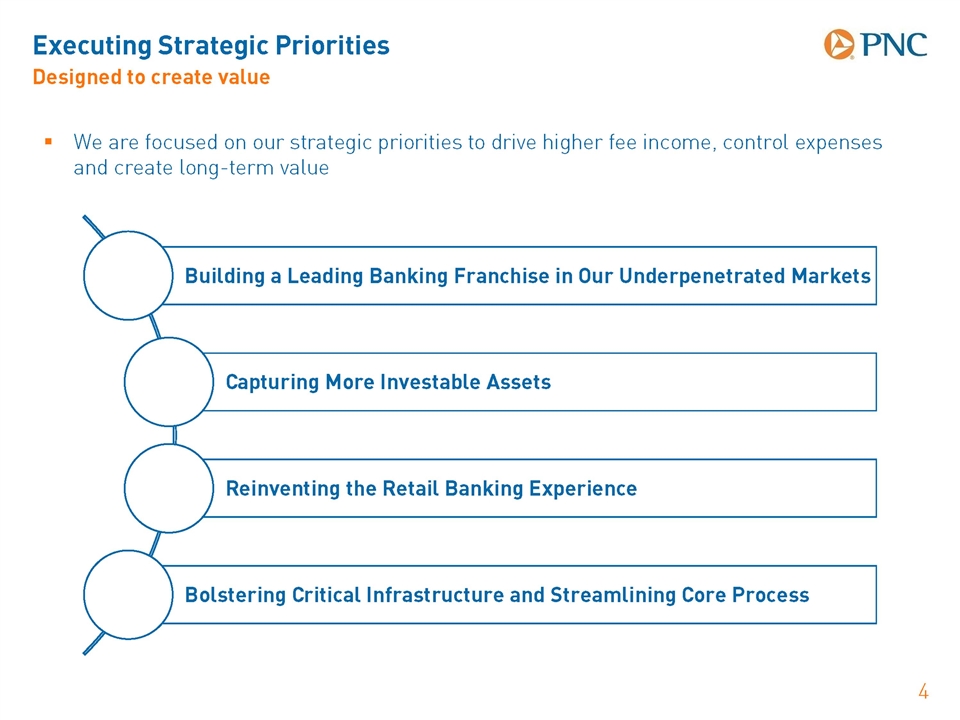 Executing Strategic Priorities
Designed to create value

PNC

▪ We are focused on our strategic priorities to drive higher fee income, control expenses and create long-term value

Building a Leading Banking Franchise in Our Underpenetrated Markets

Capturing More Investable Assets

Reinventing the Retail Banking Experience

Bolstering Critical Infrastructure and Streamlining Core Process

4